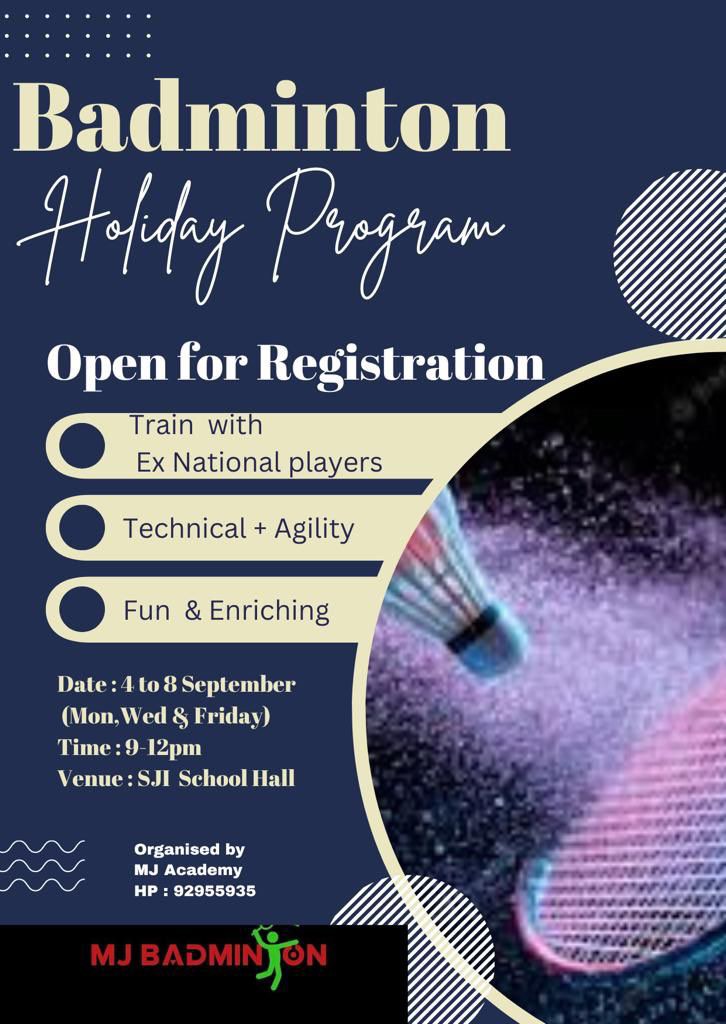 Badminton
Holiday Program

Open for Registration

Train with
Ex National players

Technical + Agility

Fun & Enriching

Date : 4 to 8 September
(Mon,Wed & Friday)
Time : 9-12pm
Venue : SJI School Hall

Organised by
MJ Academy
HP : 92955935

MJ BADMINTON